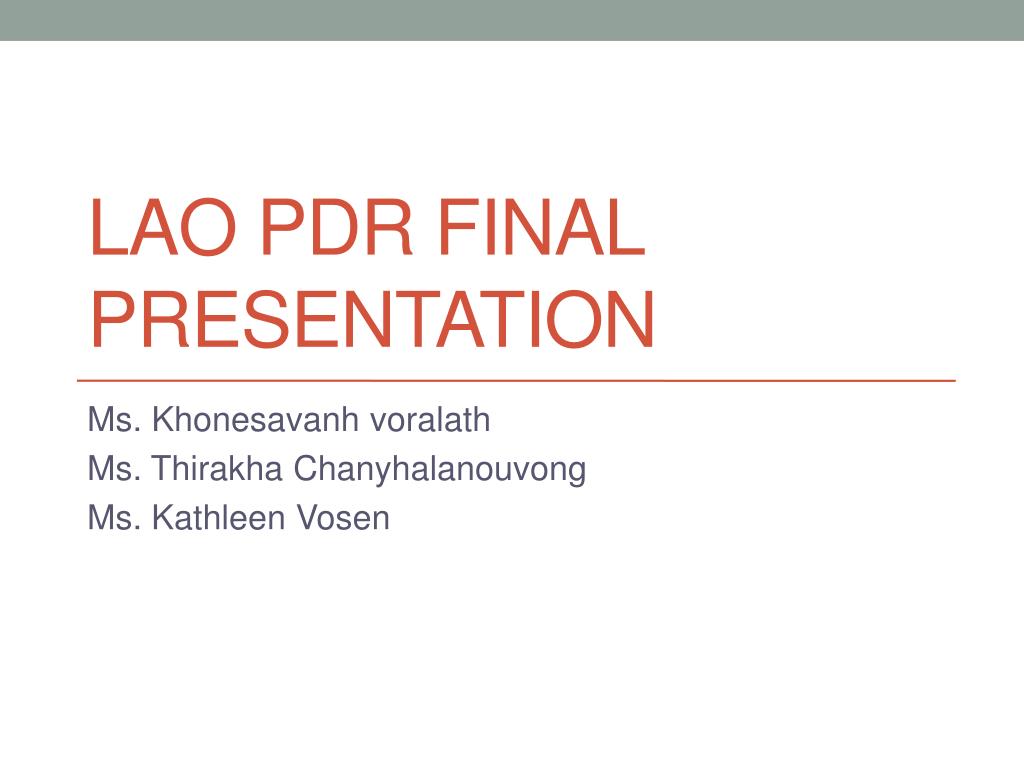 LAO PDR FINAL PRESENTATION

Ms. Khonesavanh voralath
Ms. Thirakha Chanyhalanouvong
Ms. Kathleen Vosen